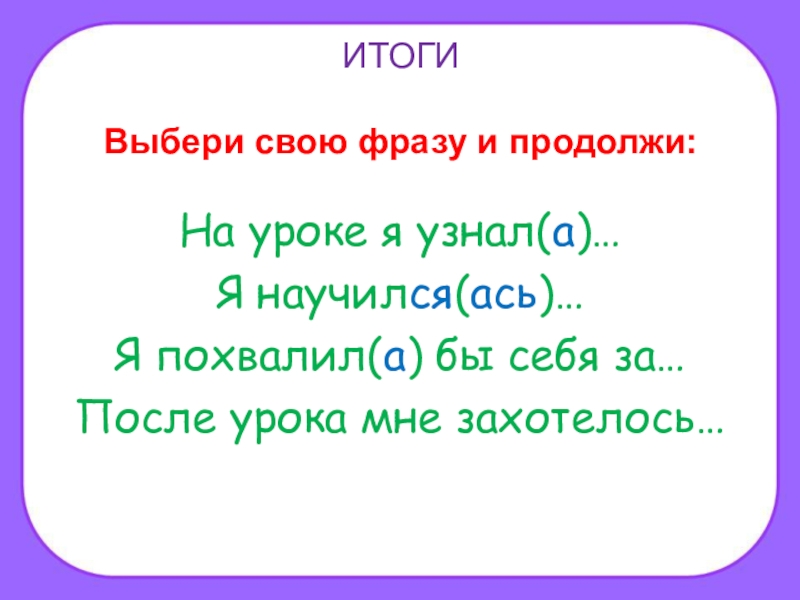 ИТОГИ

Выбери свою фразу и продолжи:

На уроке я узнал(а)…
Я научился(ась)…
Я похвалил(а) бы себя за…
После урока мне захотелось…